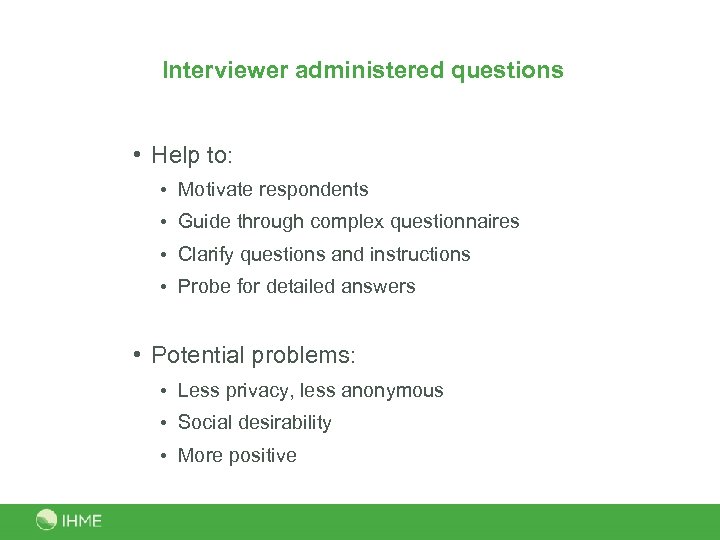 Interviewer administered questions

• Help to:
• Motivate respondents
• Guide through complex questionnaires
• Clarify questions and instructions
• Probe for detailed answers

• Potential problems:
• Less privacy, less anonymous
• Social desirability
• More positive

IHME